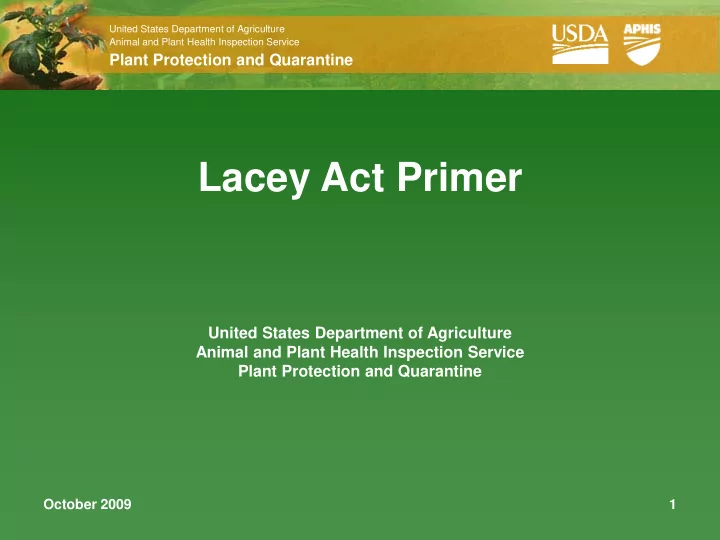 United States Department of Agriculture
Animal and Plant Health Inspection Service
Plant Protection and Quarantine

USDA

APHIS

Lacey Act Primer

United States Department of Agriculture
Animal and Plant Health Inspection Service
Plant Protection and Quarantine

October 2009

1